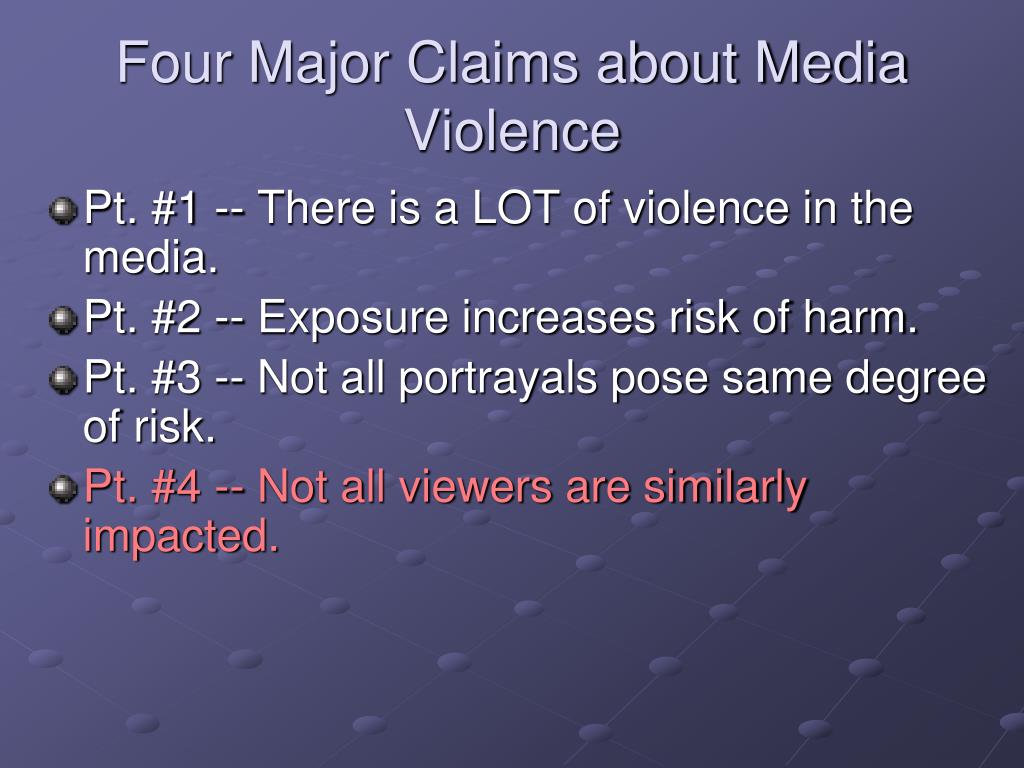 Four Major Claims about Media Violence

Pt. #1 -- There is a LOT of violence in the media.

Pt. #2 -- Exposure increases risk of harm.

Pt. #3 -- Not all portrayals pose same degree of risk.

Pt. #4 -- Not all viewers are similarly impacted.